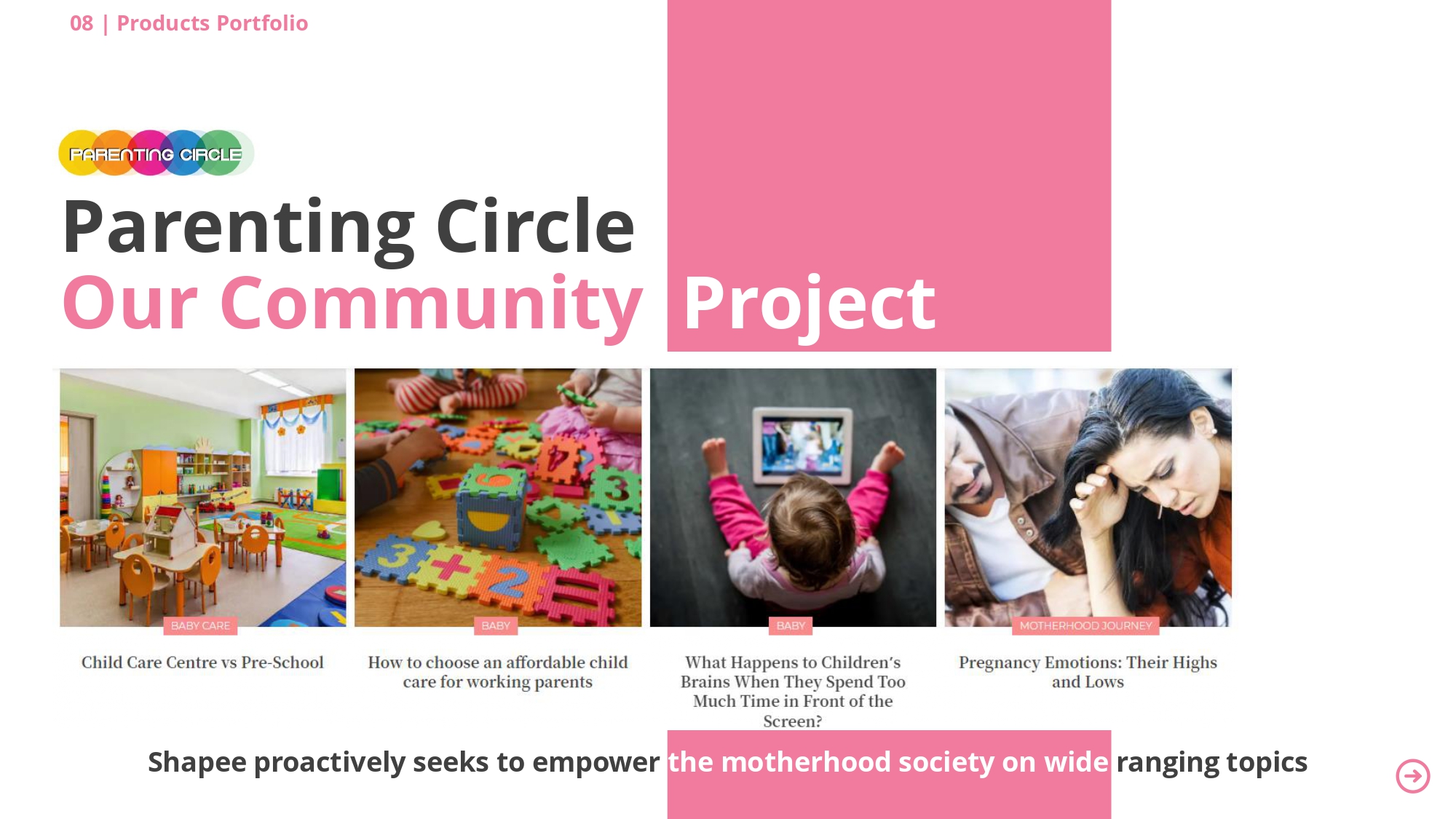 08 | Products Portfolio

PARENTING CIRCLE

Parenting Circle
Our Community Project

BABY CARE
Child Care Centre vs Pre-School

BABY
How to choose an affordable child care for working parents

BABY
What Happens to Children's Brains When They Spend Too Much Time in Front of the Screen?

MOTHERHOOD JOURNEY
Pregnancy Emotions: Their Highs and Lows

Shapee proactively seeks to empower the motherhood society on wide ranging topics